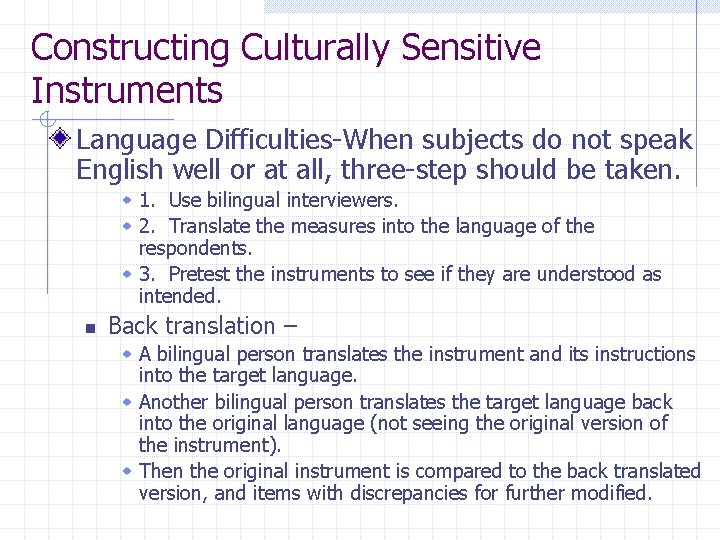 Constructing Culturally Sensitive Instruments

Language Difficulties-When subjects do not speak English well or at all, three-step should be taken.

1. Use bilingual interviewers.

2. Translate the measures into the language of the respondents.

3. Pretest the instruments to see if they are understood as intended.

Back translation –

A bilingual person translates the instrument and its instructions into the target language.

Another bilingual person translates the target language back into the original language (not seeing the original version of the instrument).

Then the original instrument is compared to the back translated version, and items with discrepancies for further modified.